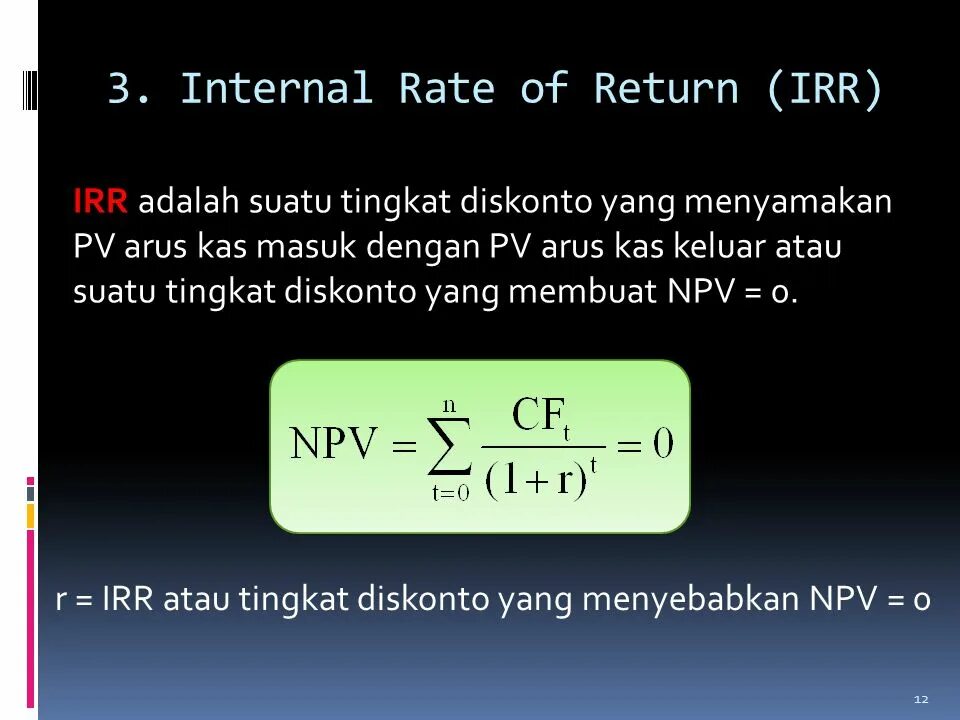 3. Internal Rate of Return (IRR)

IRR adalah suatu tingkat diskonto yang menyamakan PV arus kas masuk dengan PV arus kas keluar atau suatu tingkat diskonto yang membuat NPV = 0.

$NPV = \sum_{t=0}^{n} \frac{CF_t}{(1+r)^t} = 0$

r = IRR atau tingkat diskonto yang menyebabkan NPV = 0

12